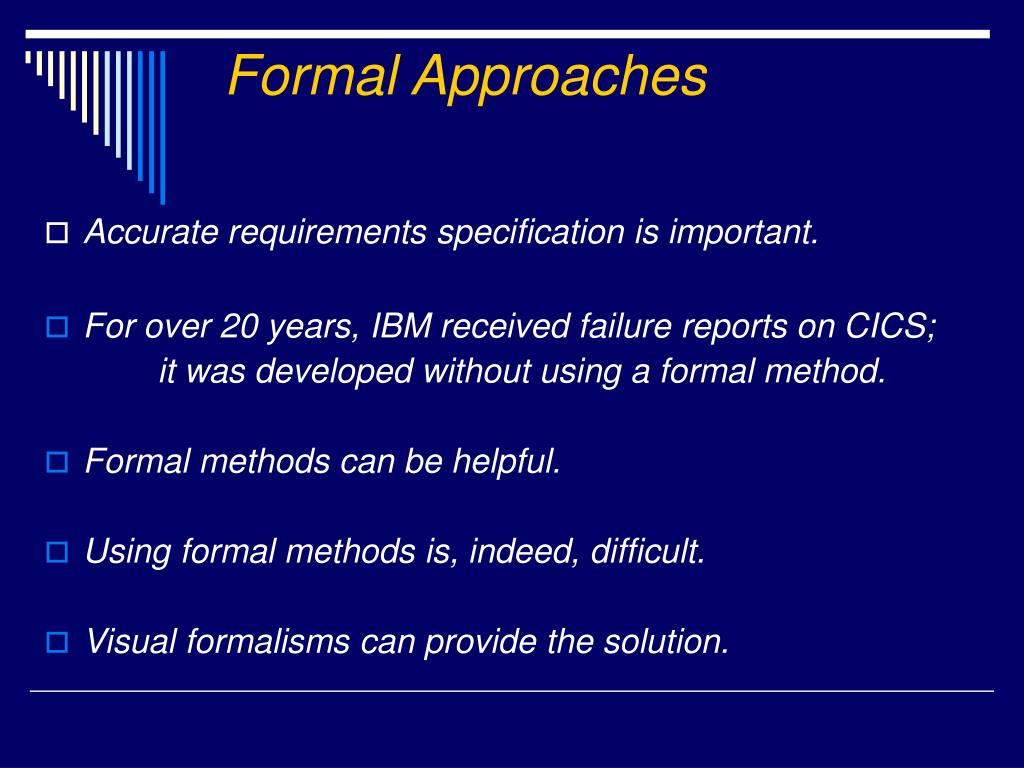 Formal Approaches

Accurate requirements specification is important.

For over 20 years, IBM received failure reports on CICS; it was developed without using a formal method.

Formal methods can be helpful.

Using formal methods is, indeed, difficult.

Visual formalisms can provide the solution.